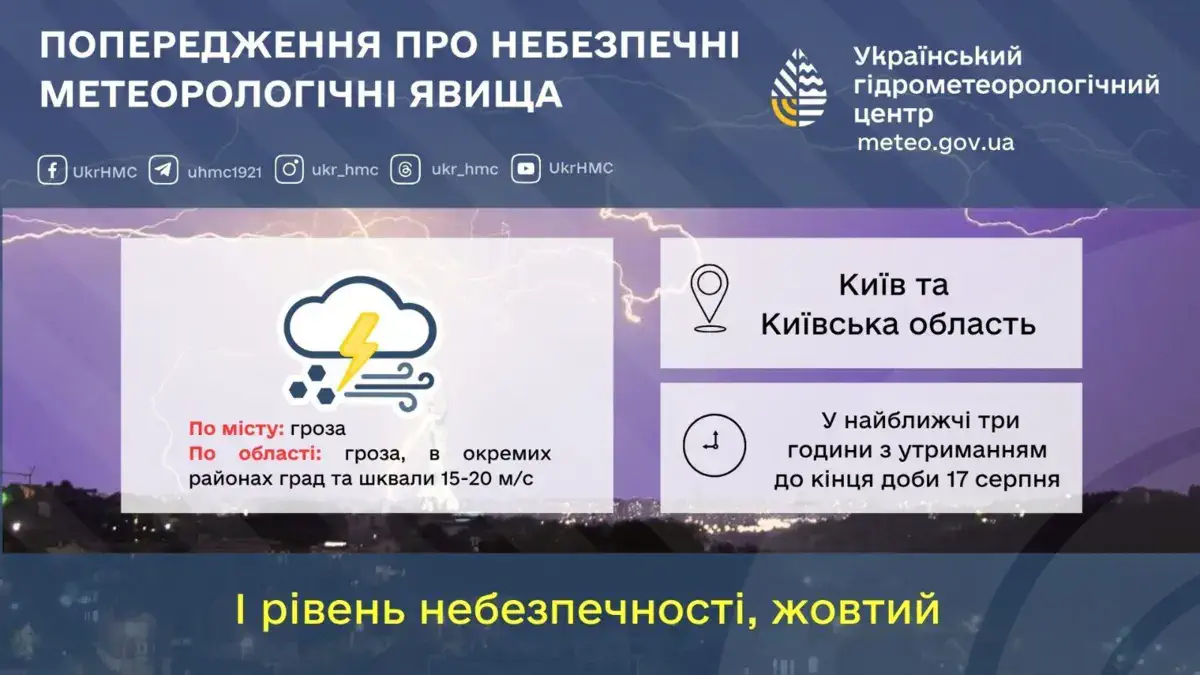 ПОПЕРЕДЖЕННЯ ПРО НЕБЕЗПЕЧНІ МЕТЕОРОЛОГІЧНІ ЯВИЩА

Український гідрометеорологічний центр
meteo.gov.ua

UkrHMC uhmc1921 ukr_hmc ukr_hmc UkrHMC

По місту: гроза
По області: гроза, в окремих районах град та шквали 15-20 м/с

Київ та Київська область

У найближчі три години з утриманням до кінця доби 17 серпня

І рівень небезпечності, жовтий